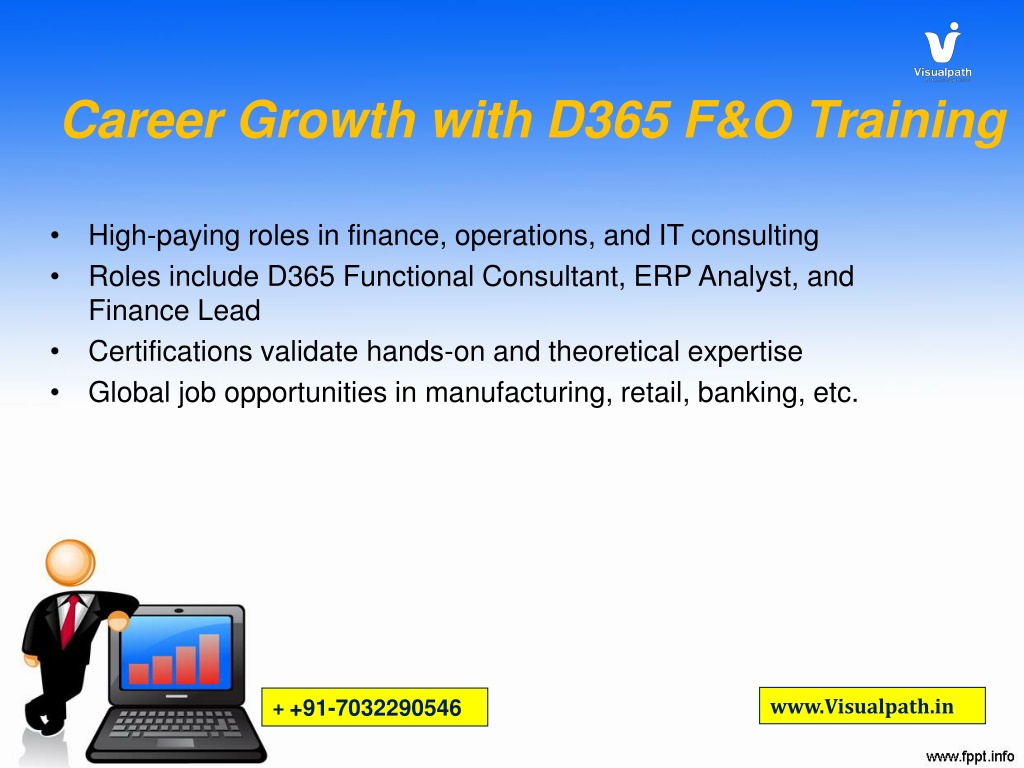 Visualpath

Career Growth with D365 F&O Training

• High-paying roles in finance, operations, and IT consulting
• Roles include D365 Functional Consultant, ERP Analyst, and Finance Lead
• Certifications validate hands-on and theoretical expertise
• Global job opportunities in manufacturing, retail, banking, etc.

+ +91-7032290546

www.Visualpath.in

www.fppt.info